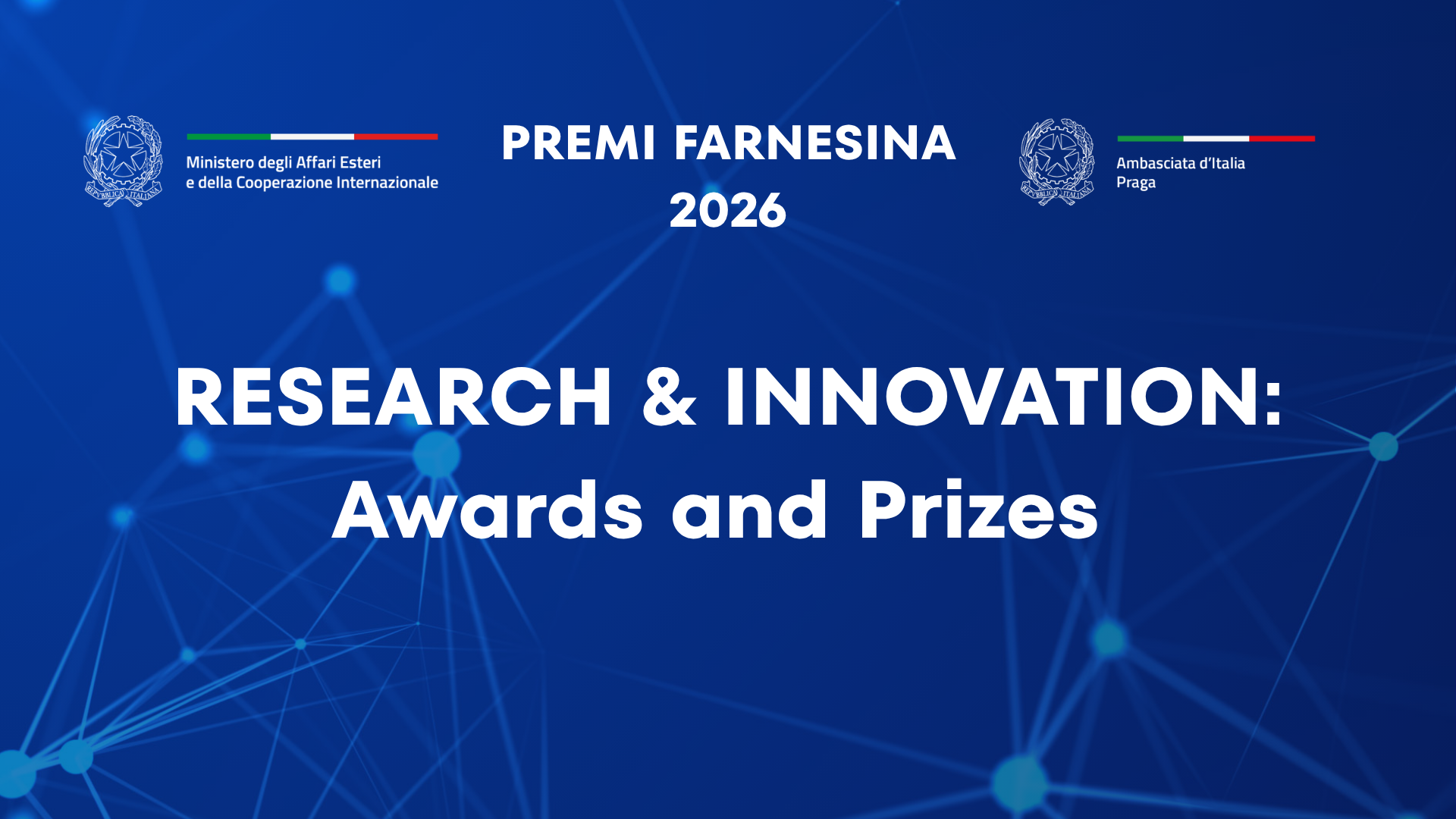 REPVBBLICA ITALIANA

Ministero degli Affari Esteri
e della Cooperazione Internazionale

PREMI FARNESINA
2026

REPVBBLICA ITALIANA

Ambasciata d'Italia
Praga

RESEARCH & INNOVATION:
Awards and Prizes